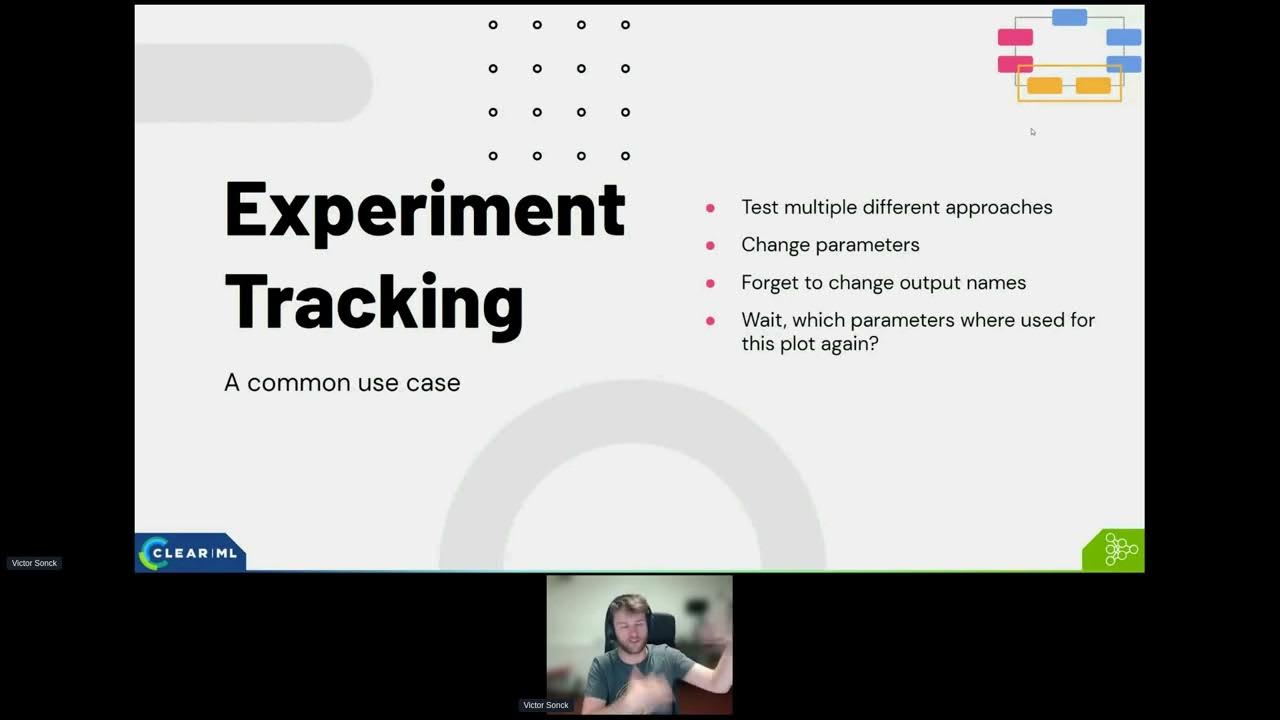 Experiment Tracking

A common use case

- Test multiple different approaches
- Change parameters
- Forget to change output names
- Wait, which parameters where used for this plot again?

CLEAR|ML

Victor Sonck

Victor Sonck